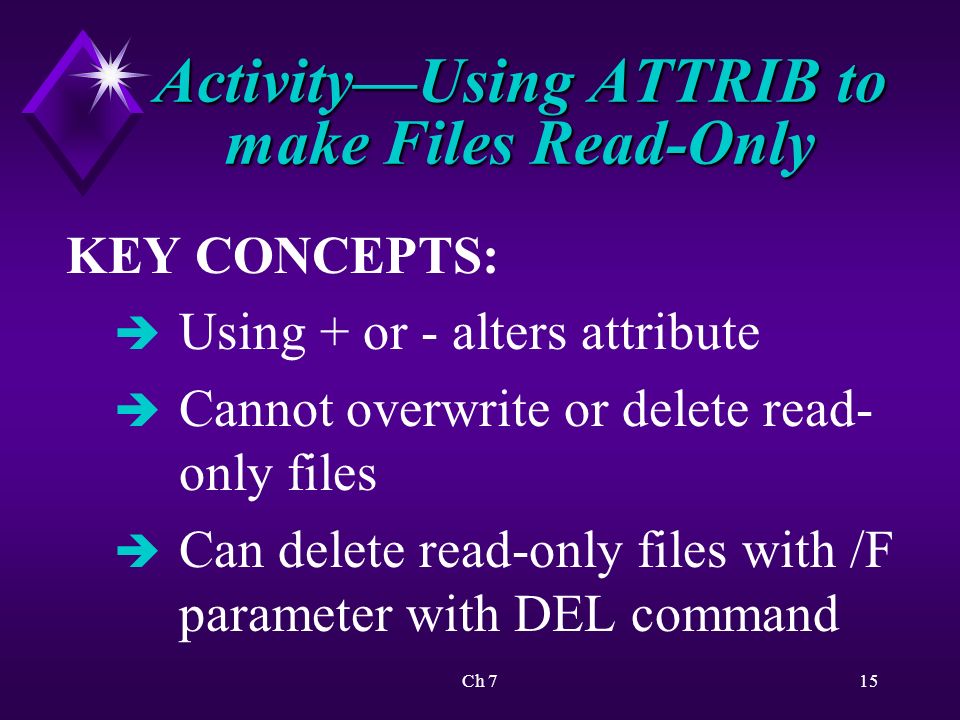 Activity—Using ATTRIB to make Files Read-Only

KEY CONCEPTS:

➔ Using + or - alters attribute

➔ Cannot overwrite or delete read-only files

➔ Can delete read-only files with /F parameter with DEL command

Ch 7

15